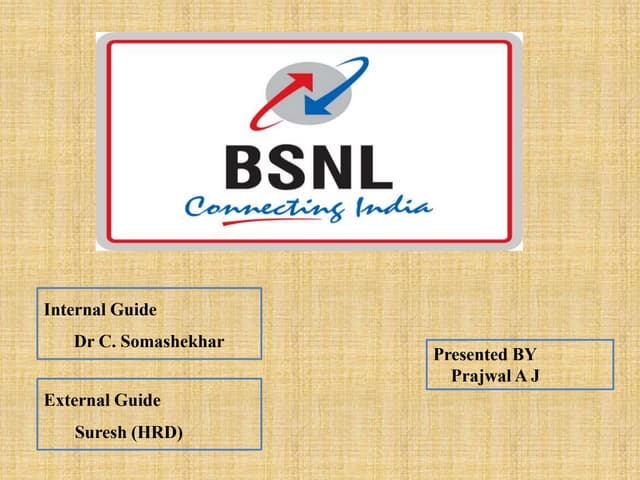 BSNL
Connecting India

Internal Guide
Dr C. Somashekhar

External Guide
Suresh (HRD)

Presented BY
Prajwal A J